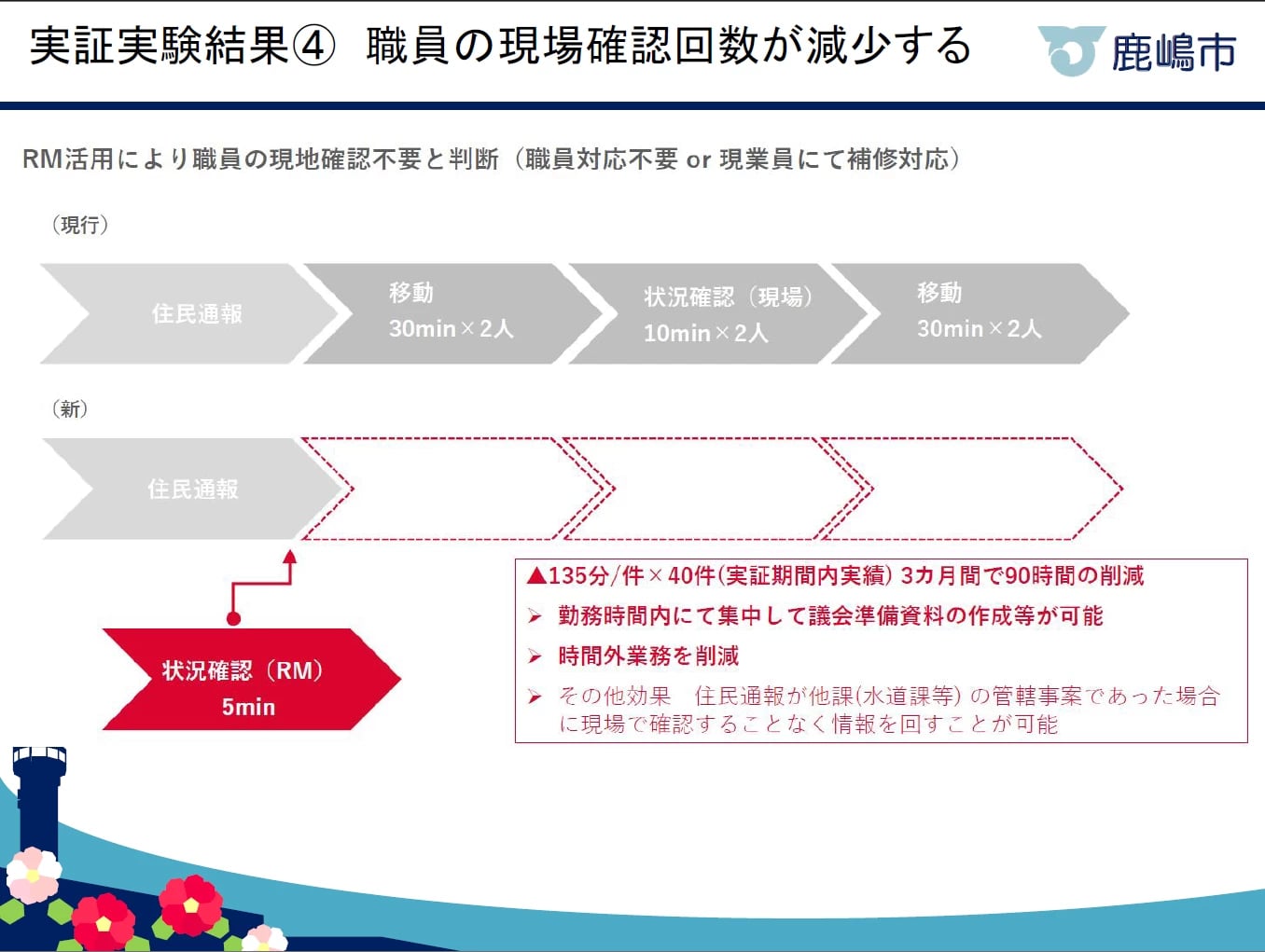 実証実験結果④　職員の現場確認回数が減少する

鹿嶋市

RM活用により職員の現地確認不要と判断（職員対応不要 or 現業員にて補修対応）

（現行）

住民通報

移動
30min×2人

状況確認（現場）
10min×2人

移動
30min×2人

（新）

住民通報

状況確認（RM）
5min

▲135分/件×40件(実証期間内実績) 3カ月間で90時間の削減

➢ 勤務時間内にて集中して議会準備資料の作成等が可能

➢ 時間外業務を削減

➢ その他効果　住民通報が他課(水道課等) の管轄事案であった場合に現場で確認することなく情報を回すことが可能